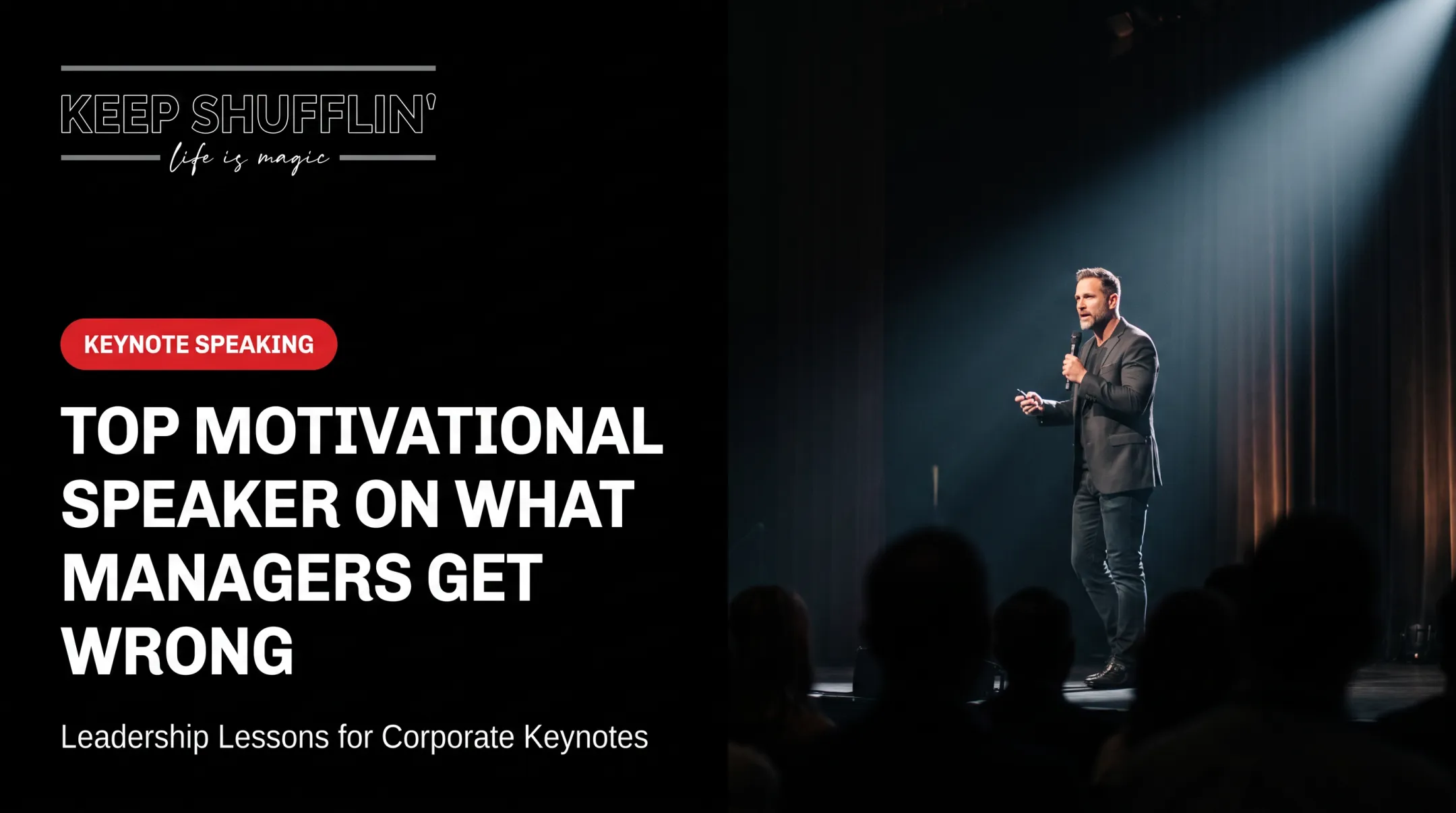 KEEP SHUFFLIN'
life is magic

KEYNOTE SPEAKING

TOP MOTIVATIONAL SPEAKER ON WHAT MANAGERS GET WRONG

Leadership Lessons for Corporate Keynotes